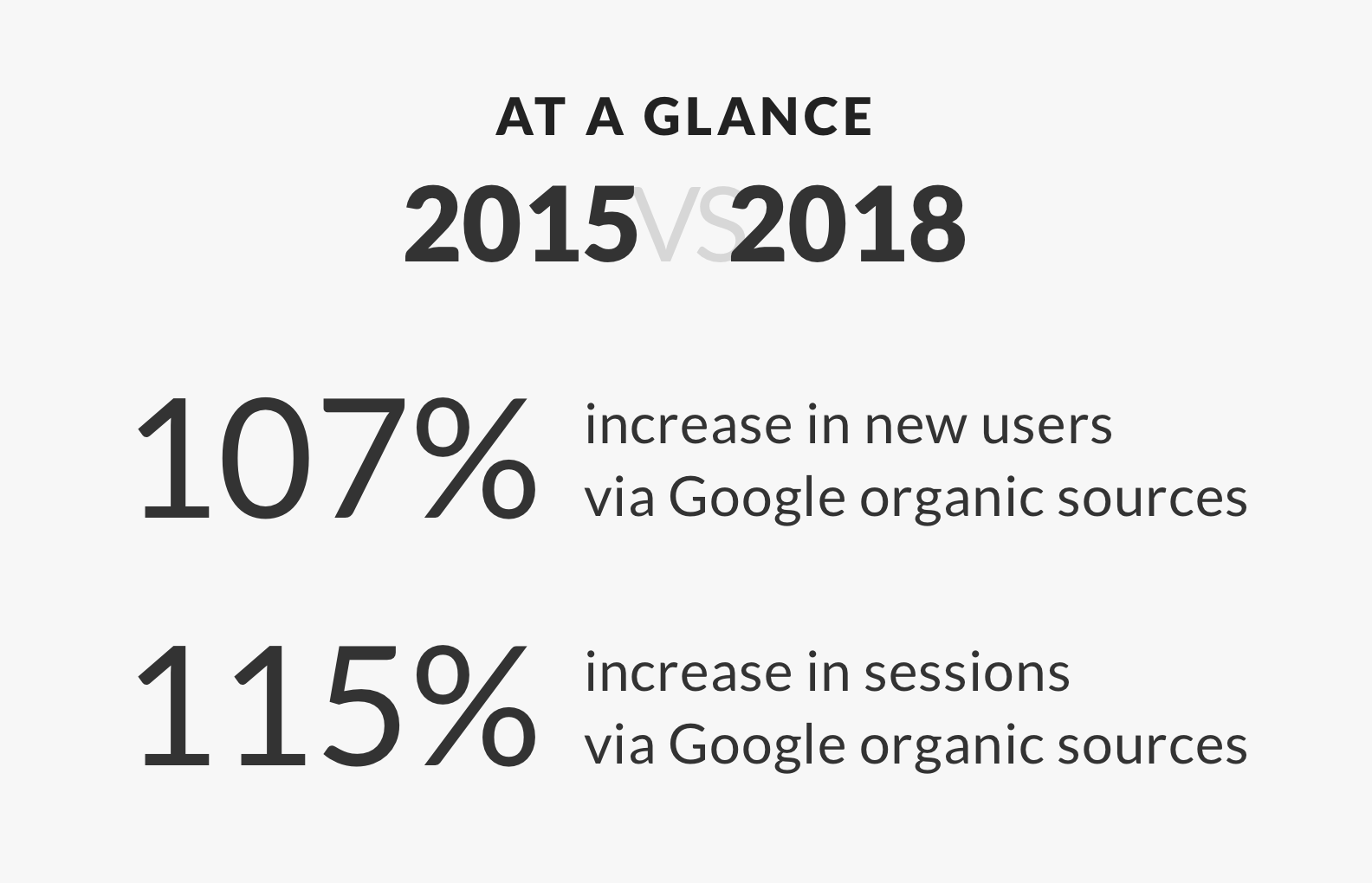 AT A GLANCE

2015 VS 2018

107% increase in new users via Google organic sources

115% increase in sessions via Google organic sources